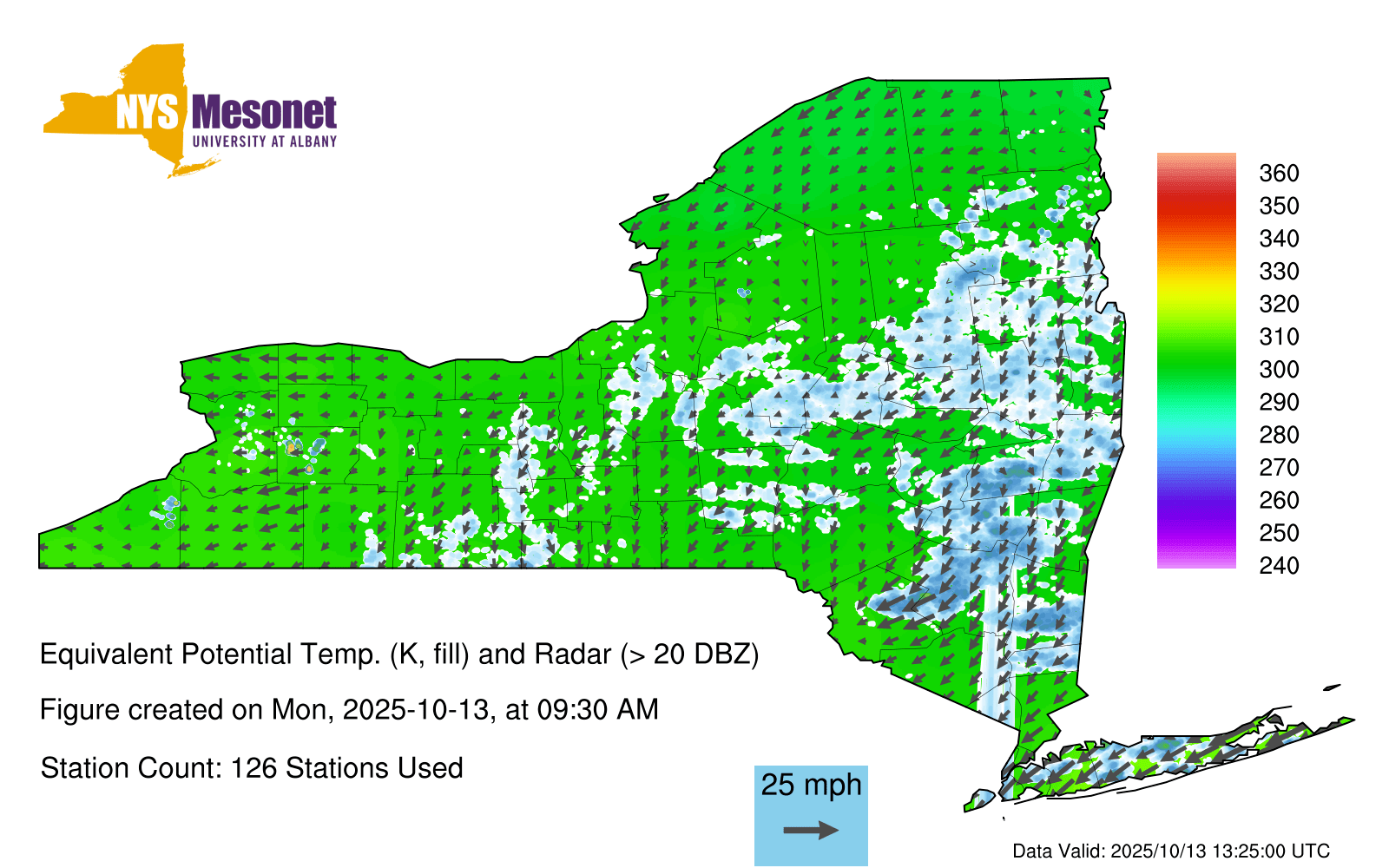 NYS Mesonet
UNIVERSITY AT ALBANY

360
350
340
330
320
310
300
290
280
270
260
250
240

Equivalent Potential Temp. (K, fill) and Radar (> 20 DBZ)

Figure created on Mon, 2025-10-13, at 09:30 AM

Station Count: 126 Stations Used

25 mph

Data Valid: 2025/10/13 13:25:00 UTC